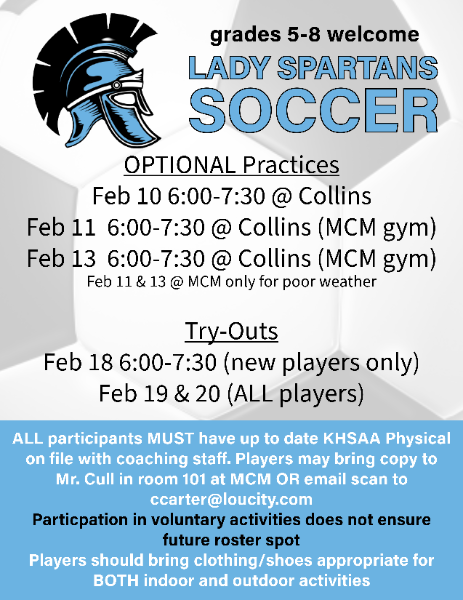 grades 5-8 welcome
LADY SPARTANS
SOCCER

OPTIONAL Practices
Feb 10 6:00-7:30 @ Collins
Feb 11 6:00-7:30 @ Collins (MCM gym)
Feb 13 6:00-7:30 @ Collins (MCM gym)
Feb 11 & 13 @ MCM only for poor weather

Try-Outs
Feb 18 6:00-7:30 (new players only)
Feb 19 & 20 (ALL players)

ALL participants MUST have up to date KHSAA Physical on file with coaching staff. Players may bring copy to Mr. Cull in room 101 at MCM OR email scan to ccarter@loucity.com

Particpation in voluntary activities does not ensure future roster spot

Players should bring clothing/shoes appropriate for BOTH indoor and outdoor activities